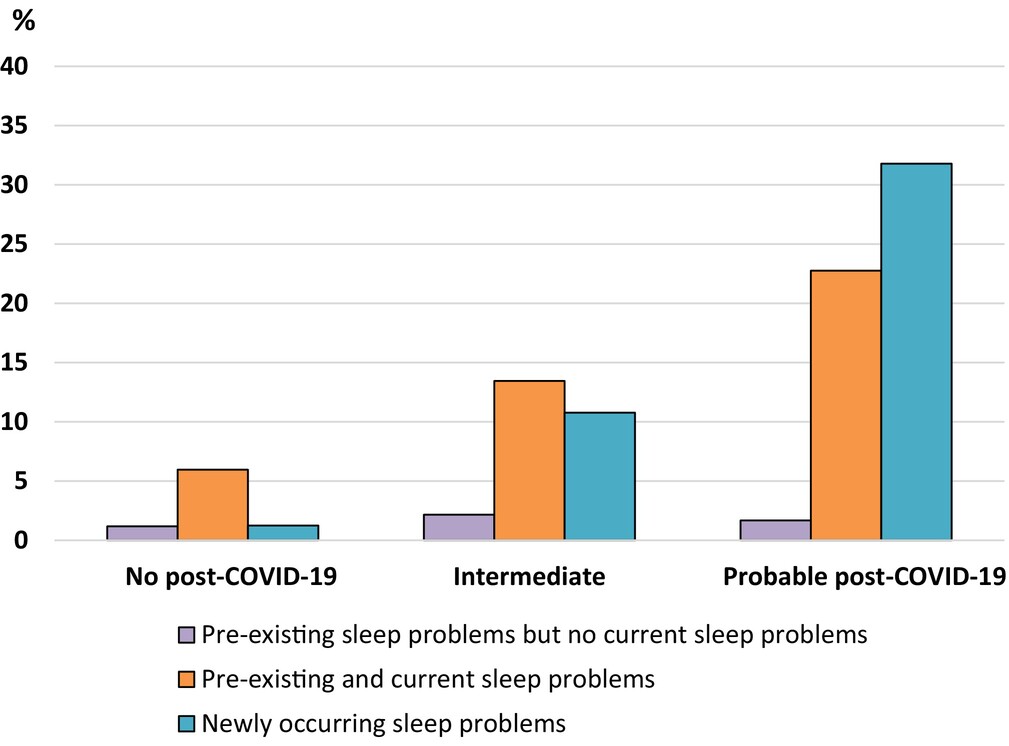 %
40
35
30
25
20
15
10
5
0

No post-COVID-19
Intermediate
Probable post-COVID-19

Pre-existing sleep problems but no current sleep problems
Pre-existing and current sleep problems
Newly occurring sleep problems